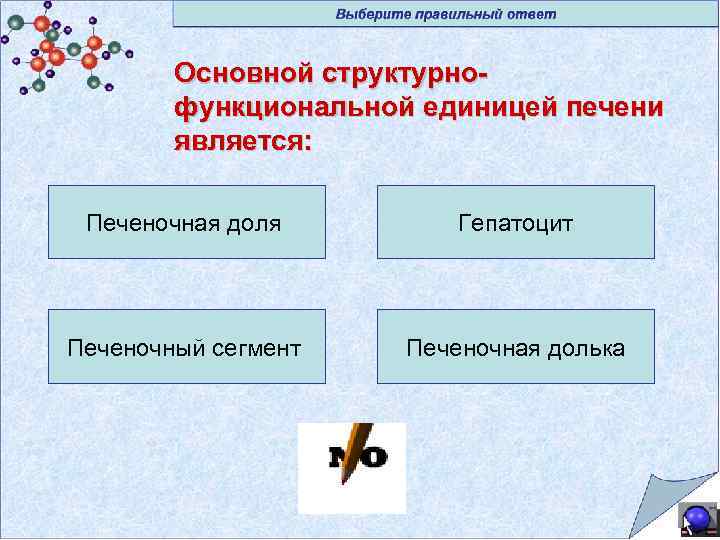 Выберите правильный ответ

Основной структурно-функциональной единицей печени является:

Печеночная доля

Гепатоцит

Печеночный сегмент

Печеночная долька

NO